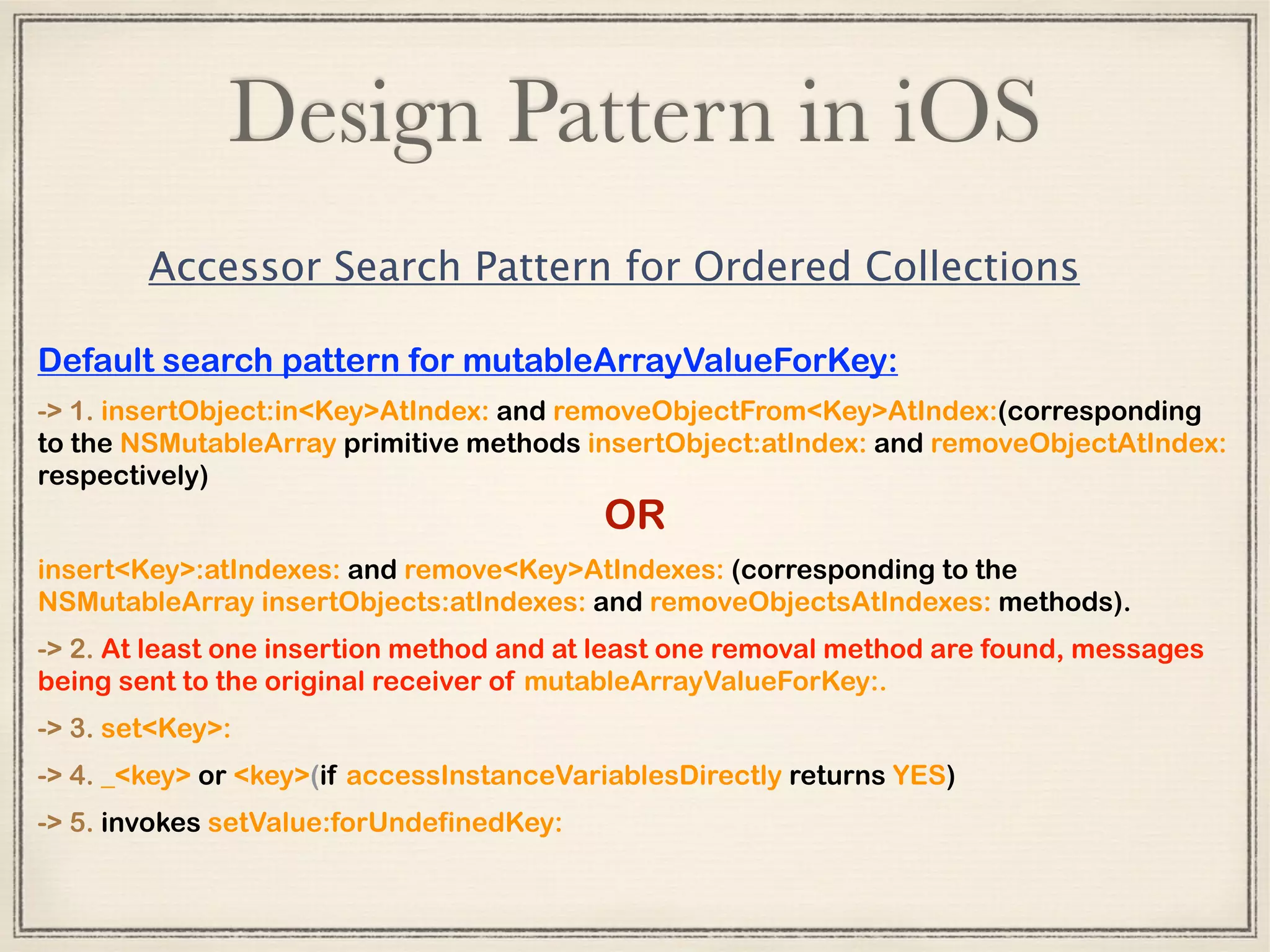 Design Pattern in iOS

Accessor Search Pattern for Ordered Collections

Default search pattern for mutableArrayValueForKey:

-> 1. insertObject:in<Key>AtIndex: and removeObjectFrom<Key>AtIndex:(corresponding to the NSMutableArray primitive methods insertObject:atIndex: and removeObjectAtIndex: respectively)

OR

insert<Key>:atIndexes: and remove<Key>AtIndexes: (corresponding to the NSMutableArray insertObjects:atIndexes: and removeObjectsAtIndexes: methods).

-> 2. At least one insertion method and at least one removal method are found, messages being sent to the original receiver of mutableArrayValueForKey:.

-> 3. set<Key>:

-> 4. _<key> or <key>(if accessInstanceVariablesDirectly returns YES)

-> 5. invokes setValue:forUndefinedKey: